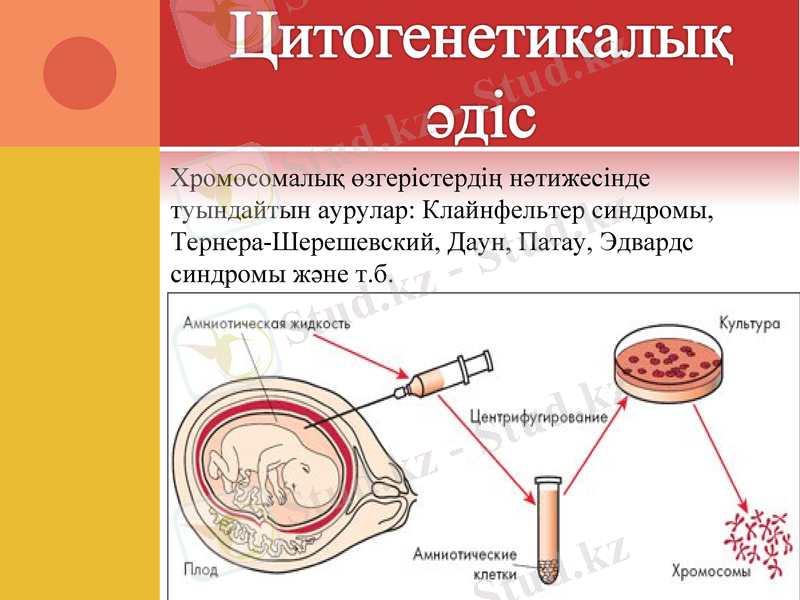 Цитогенетикалық әдіс

Хромосомалық өзгерістердің нәтижесінде туындайтын аурулар: Клайнфельтер синдромы, Тернера-Шерешевский, Даун, Патау, Эдвардс синдромы және т.б.

Амниотическая жидкость

Культура

Центрифугирование

Плод

Амниотические клетки

Хромосомы

Stud.kz - Stud.kz